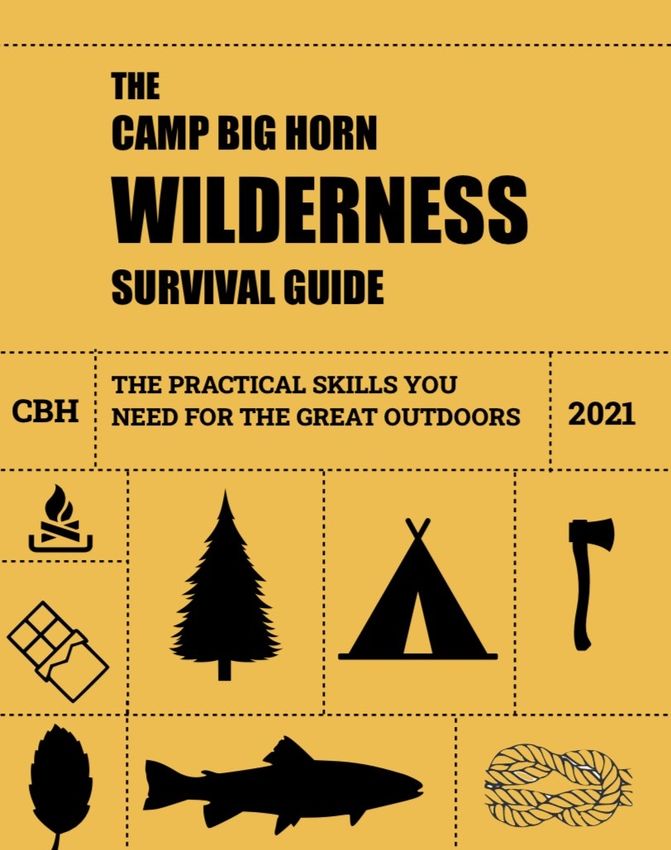 THE
CAMP BIG HORN
WILDERNESS
SURVIVAL GUIDE

CBH

THE PRACTICAL SKILLS YOU NEED FOR THE GREAT OUTDOORS

2021